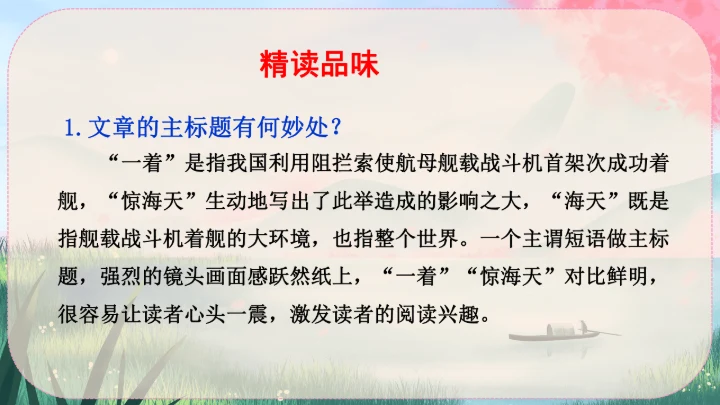 精读品味

1. 文章的主标题有何妙处？

“一着”是指我国利用阻拦索使航母舰载战斗机首架次成功着舰，“惊海天”生动地写出了此举造成的影响之大，“海天”既是指舰载战斗机着舰的大环境，也指整个世界。一个主谓短语做主标题，强烈的镜头画面感跃然纸上，“一着”“惊海天”对比鲜明，很容易让读者心头一震，激发读者的阅读兴趣。